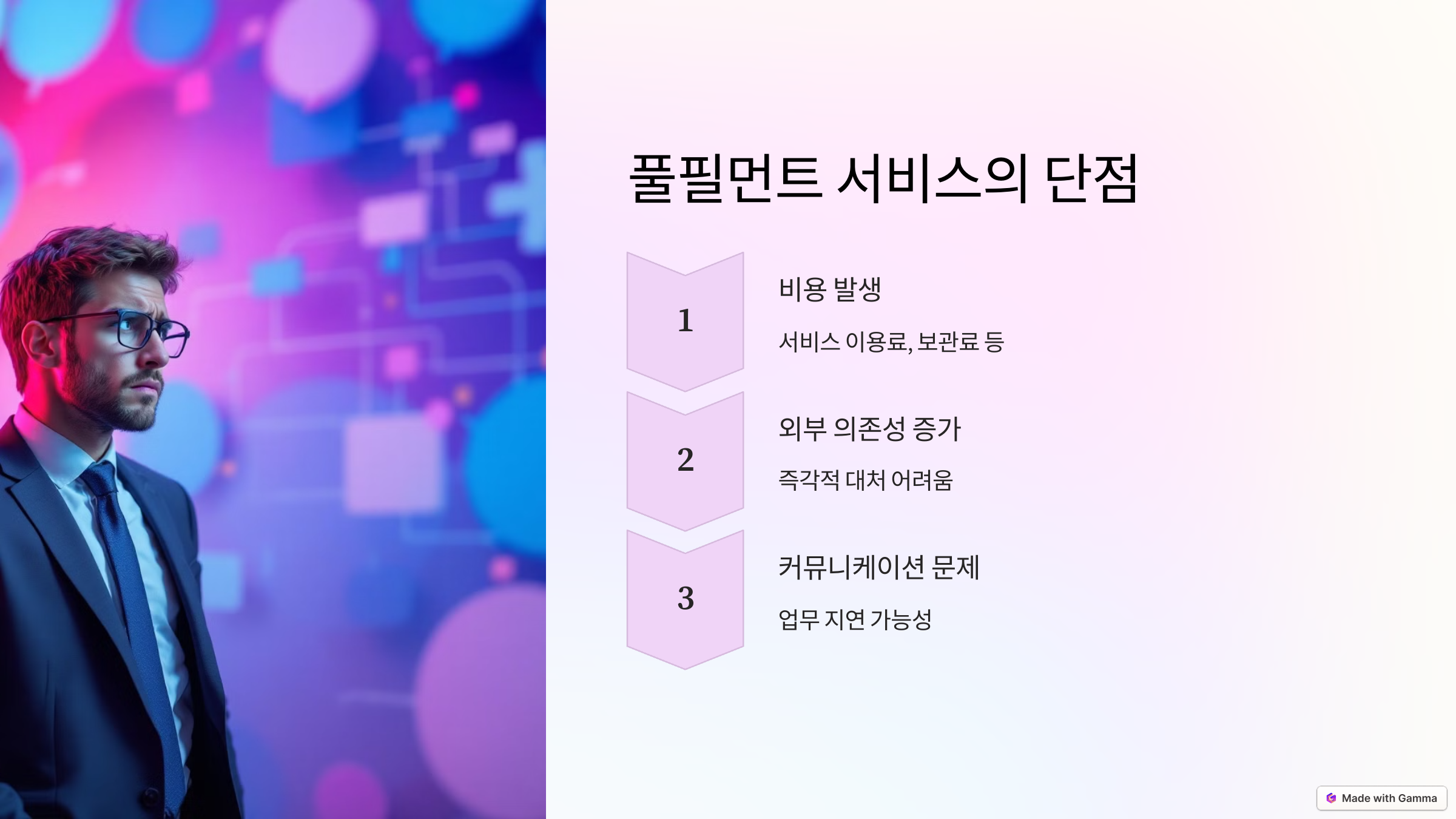 풀필먼트 서비스의 단점

1

비용 발생

서비스 이용료, 보관료 등

2

외부 의존성 증가

즉각적 대처 어려움

3

커뮤니케이션 문제

업무 지연 가능성

Made with Gamma